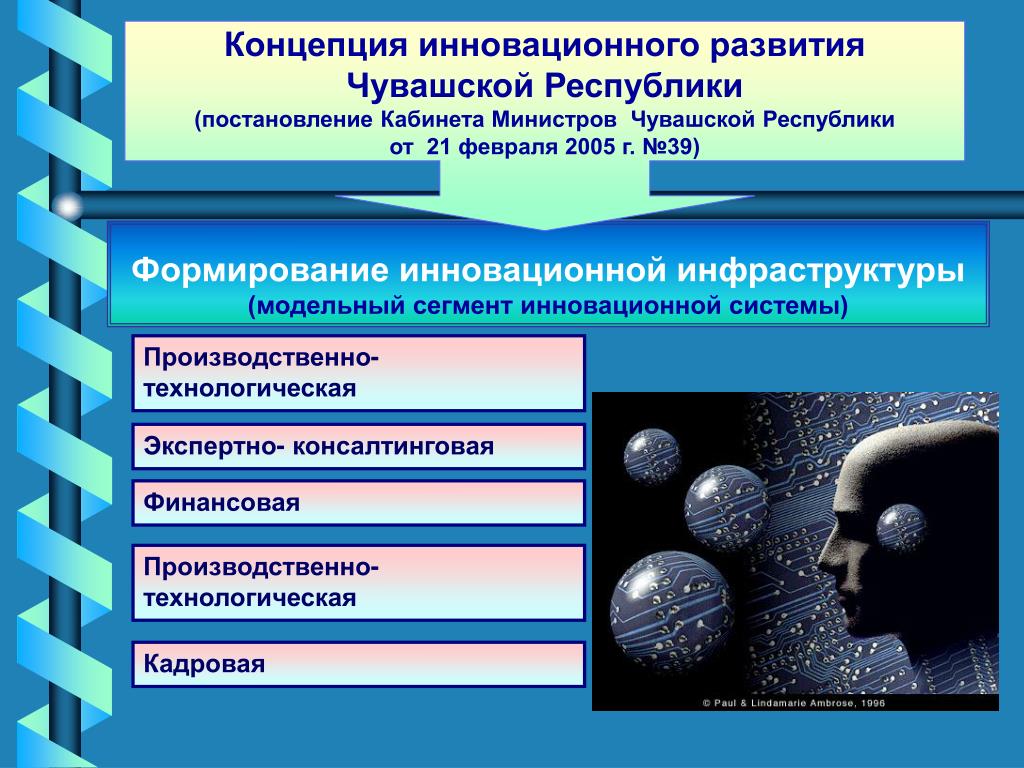 Концепция инновационного развития Чувашской Республики
(постановление Кабинета Министров Чувашской Республики от 21 февраля 2005 г. №39)

Формирование инновационной инфраструктуры
(модельный сегмент инновационной системы)

Производственно-технологическая

Экспертно- консалтинговая

Финансовая

Производственно-технологическая

Кадровая

© Paul & Lindamarie Ambrose, 1996